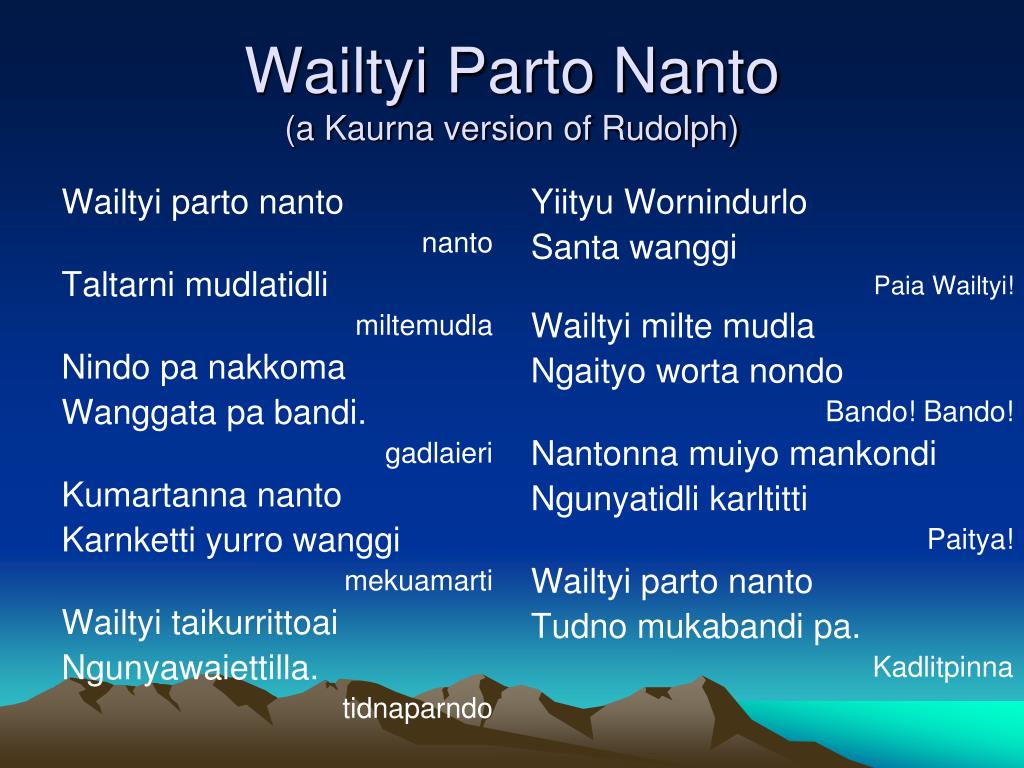 Wailtyi Parto Nanto
(a Kaurna version of Rudolph)

Wailtyi parto nanto
nanto
Taltarni mudlatidli
miltemudla
Nindo pa nakkoma
Wanggata pa bandi.
gadlaieri
Kumartanna nanto
Karnketti yurro wanggi
mekuamarti
Wailtyi taikurrittoai
Ngunyawaiettilla.
tidnaparndo

Yiityu Wornindurlo
Santa wanggi
Paia Wailtyi!
Wailtyi milte mudla
Ngaityo worta nondo
Bando! Bando!
Nantonna muiyo mankondi
Ngunyatidli karltitti
Paitya!
Wailtyi parto nanto
Tudno mukabandi pa.
Kadlitpinna